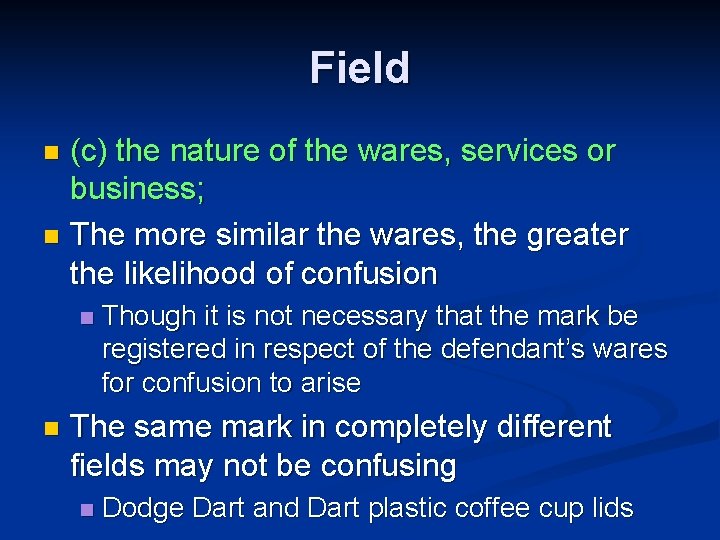 Field

(c) the nature of the wares, services or business;

The more similar the wares, the greater the likelihood of confusion

Though it is not necessary that the mark be registered in respect of the defendant's wares for confusion to arise

The same mark in completely different fields may not be confusing

Dodge Dart and Dart plastic coffee cup lids